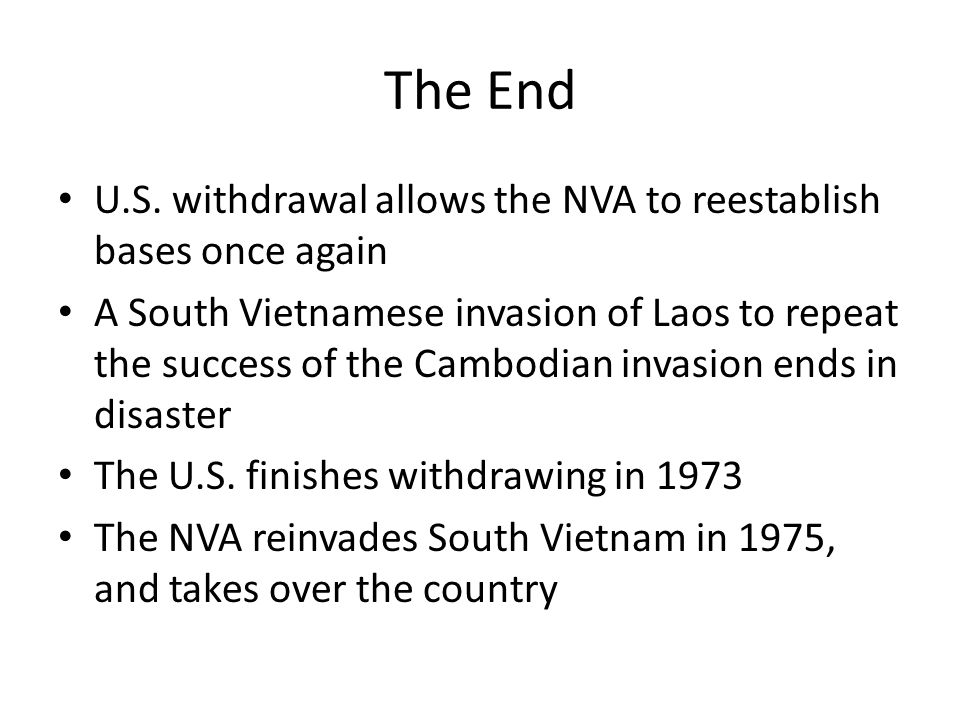 The End

• U.S. withdrawal allows the NVA to reestablish bases once again
• A South Vietnamese invasion of Laos to repeat the success of the Cambodian invasion ends in disaster
• The U.S. finishes withdrawing in 1973
• The NVA reinvades South Vietnam in 1975, and takes over the country